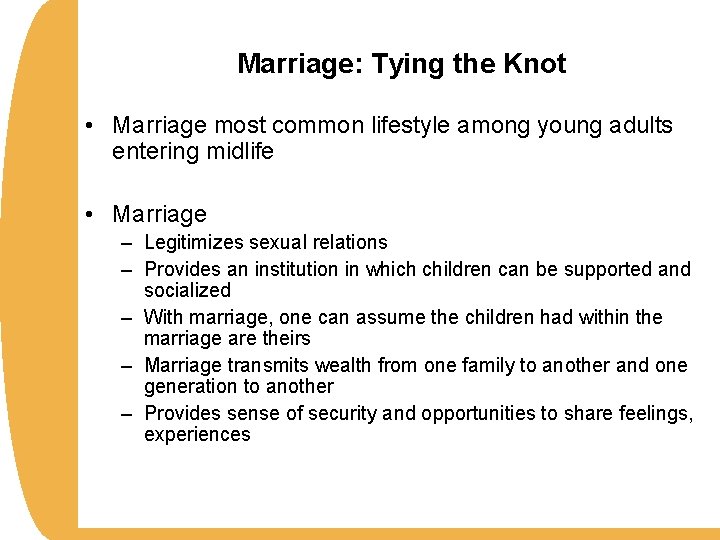 Marriage: Tying the Knot

• Marriage most common lifestyle among young adults entering midlife

• Marriage
– Legitimizes sexual relations
– Provides an institution in which children can be supported and socialized
– With marriage, one can assume the children had within the marriage are theirs
– Marriage transmits wealth from one family to another and one generation to another
– Provides sense of security and opportunities to share feelings, experiences